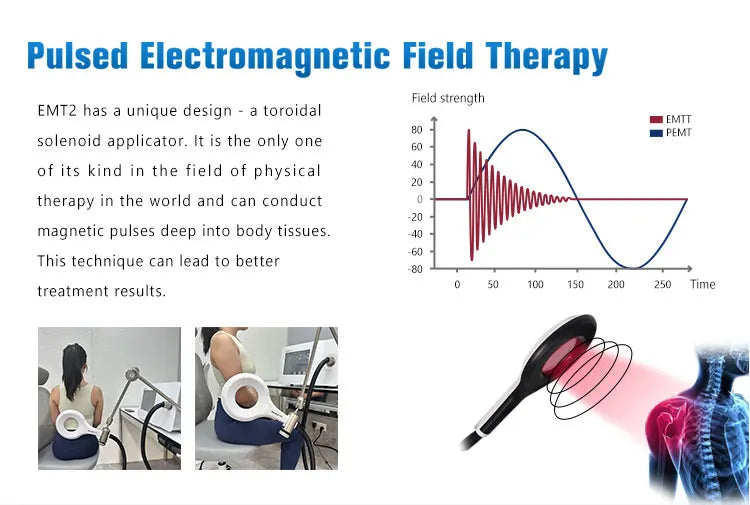 Pulsed Electromagnetic Field Therapy

EMT2 has a unique design - a toroidal solenoid applicator. It is the only one of its kind in the field of physical therapy in the world and can conduct magnetic pulses deep into body tissues. This technique can lead to better treatment results.

Field strength

EMTT
PEMT

80
60
40
20
0
-20
-40
-60
-80

0 50 100 150 200 250 Time